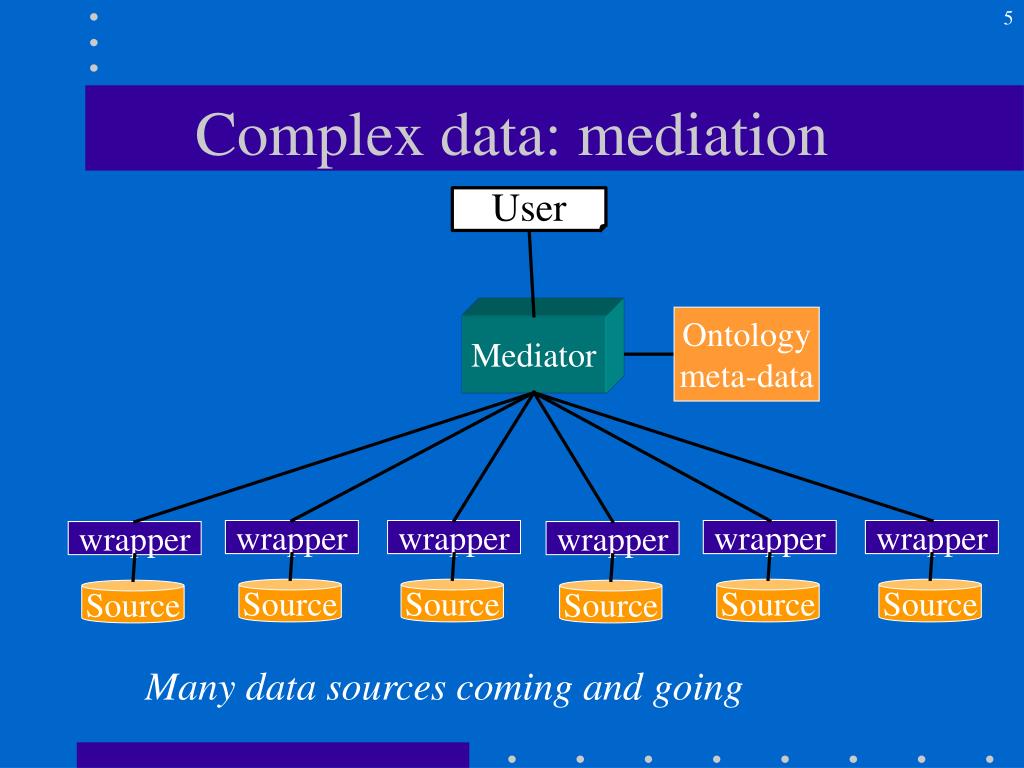 5

Complex data: mediation

User

Mediator

Ontology meta-data

wrapper

wrapper

wrapper

wrapper

wrapper

wrapper

Source

Source

Source

Source

Source

Source

Many data sources coming and going